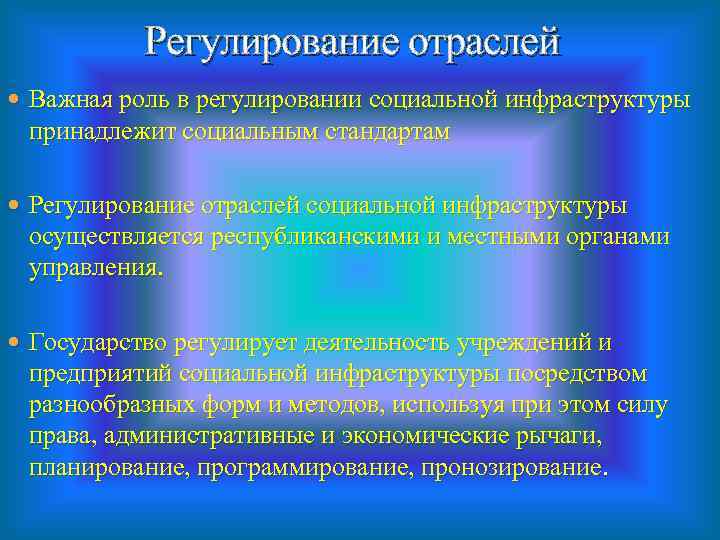 Регулирование отраслей

• Важная роль в регулировании социальной инфраструктуры принадлежит социальным стандартам

• Регулирование отраслей социальной инфраструктуры осуществляется республиканскими и местными органами управления.

• Государство регулирует деятельность учреждений и предприятий социальной инфраструктуры посредством разнообразных форм и методов, используя при этом силу права, административные и экономические рычаги, планирование, программирование, пронозирование.